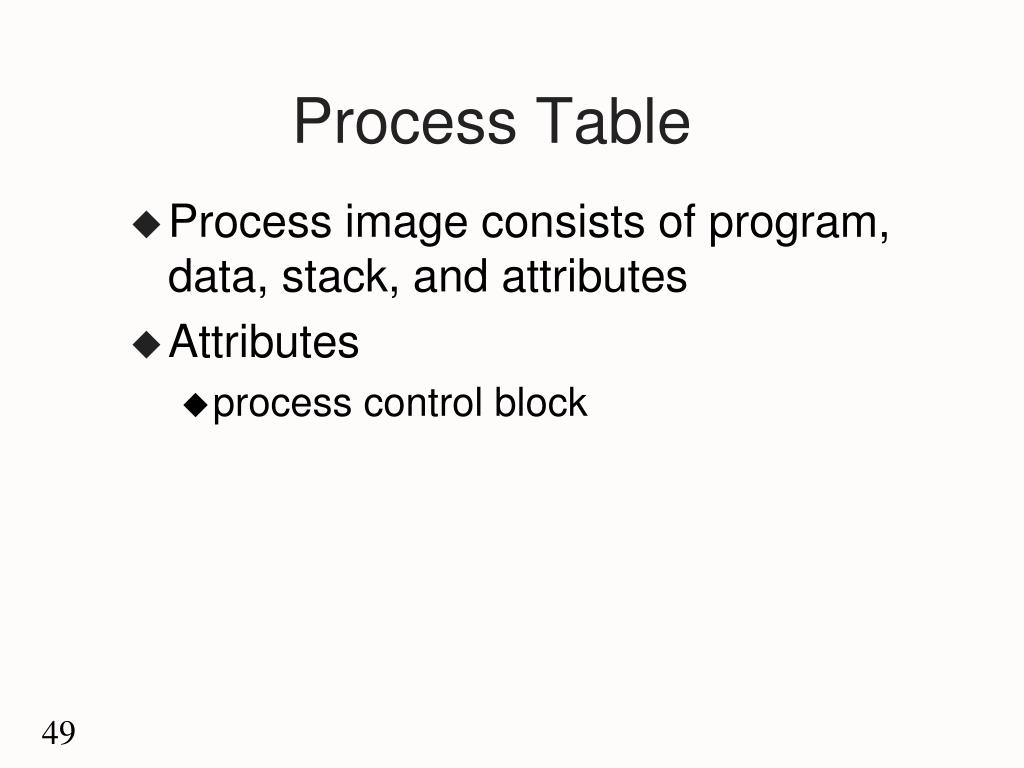 Process Table

◆ Process image consists of program, data, stack, and attributes

◆ Attributes

◆ process control block

49